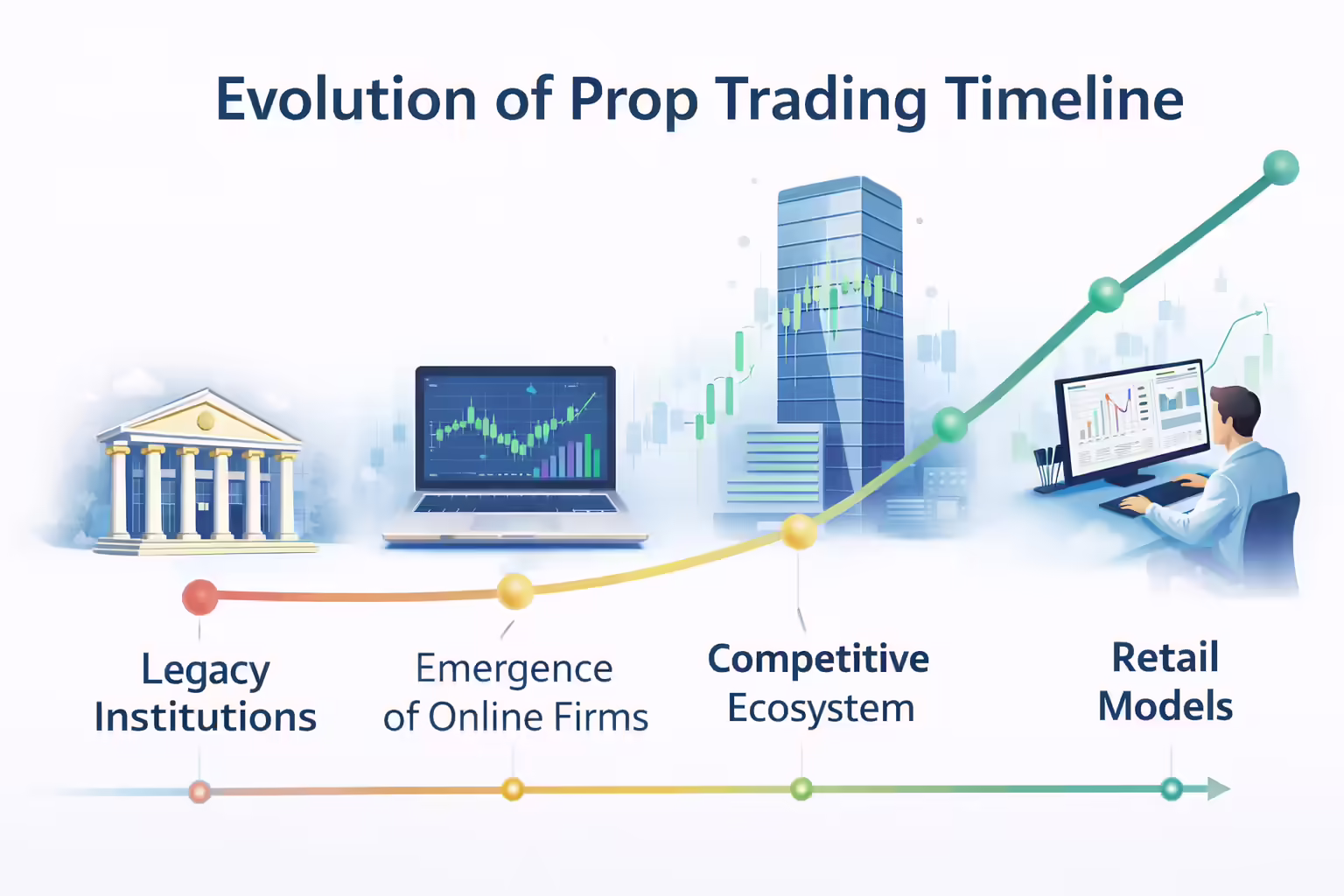 Evolution of Prop Trading Timeline

Legacy Institutions

Emergence of Online Firms

Competitive Ecosystem

Retail Models